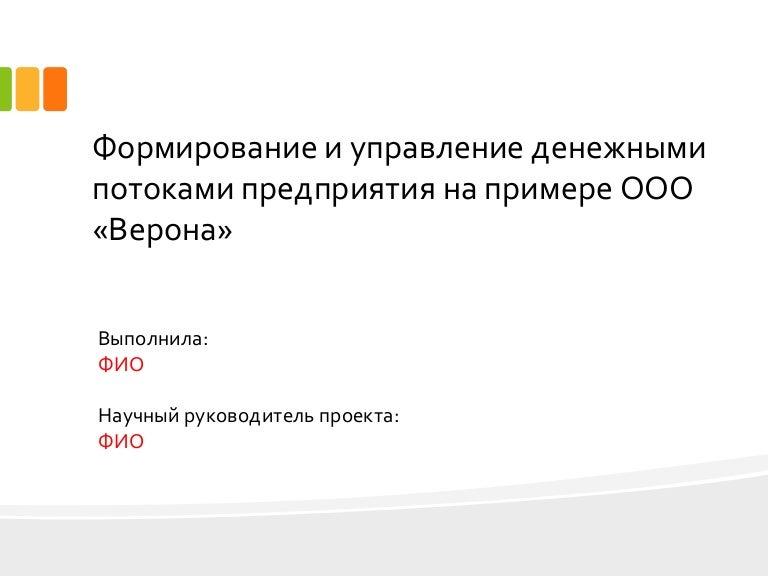 Формирование и управление денежными потоками предприятия на примере ООО «Верона»

Выполнила:
ФИО

Научный руководитель проекта:
ФИО